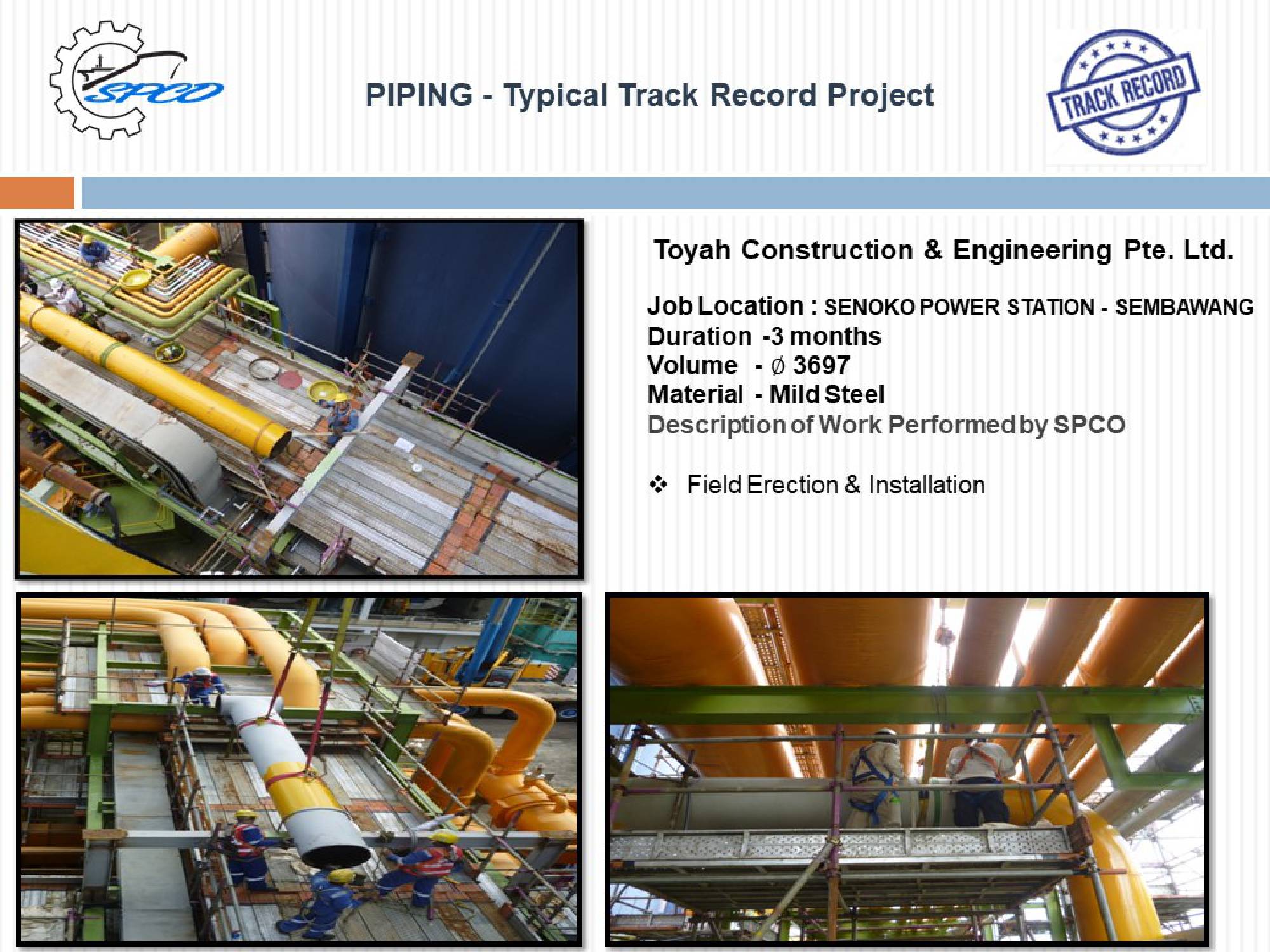 SPCO

PIPING - Typical Track Record Project

TRACK RECORD

Toyah Construction & Engineering Pte. Ltd.

Job Location : SENOKO POWER STATION - SEMBAWANG
Duration -3 months
Volume - Ø 3697
Material - Mild Steel
Description of Work Performed by SPCO

❖ Field Erection & Installation